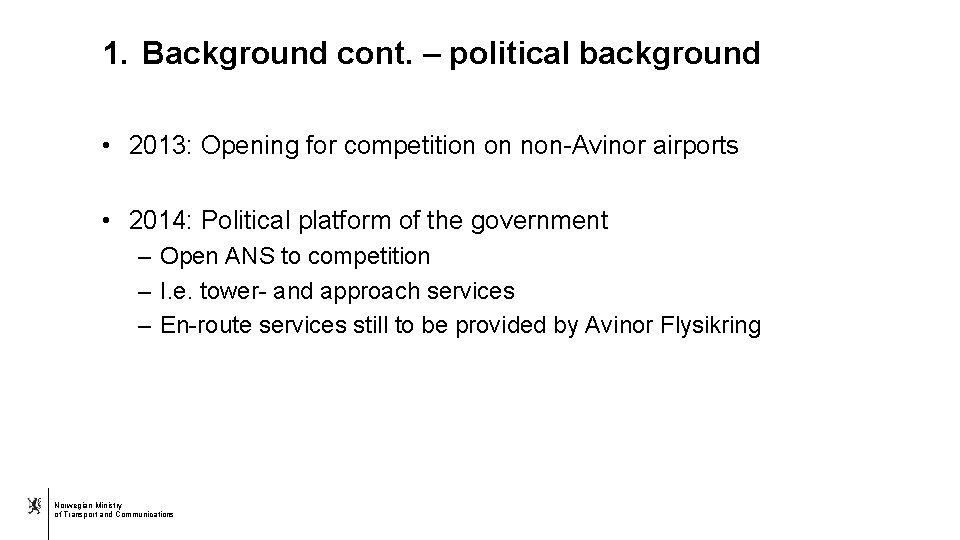 1. Background cont. – political background

• 2013: Opening for competition on non-Avinor airports

• 2014: Political platform of the government
– Open ANS to competition
– I.e. tower- and approach services
– En-route services still to be provided by Avinor Flysikring

Norwegian Ministry
of Transport and Communications